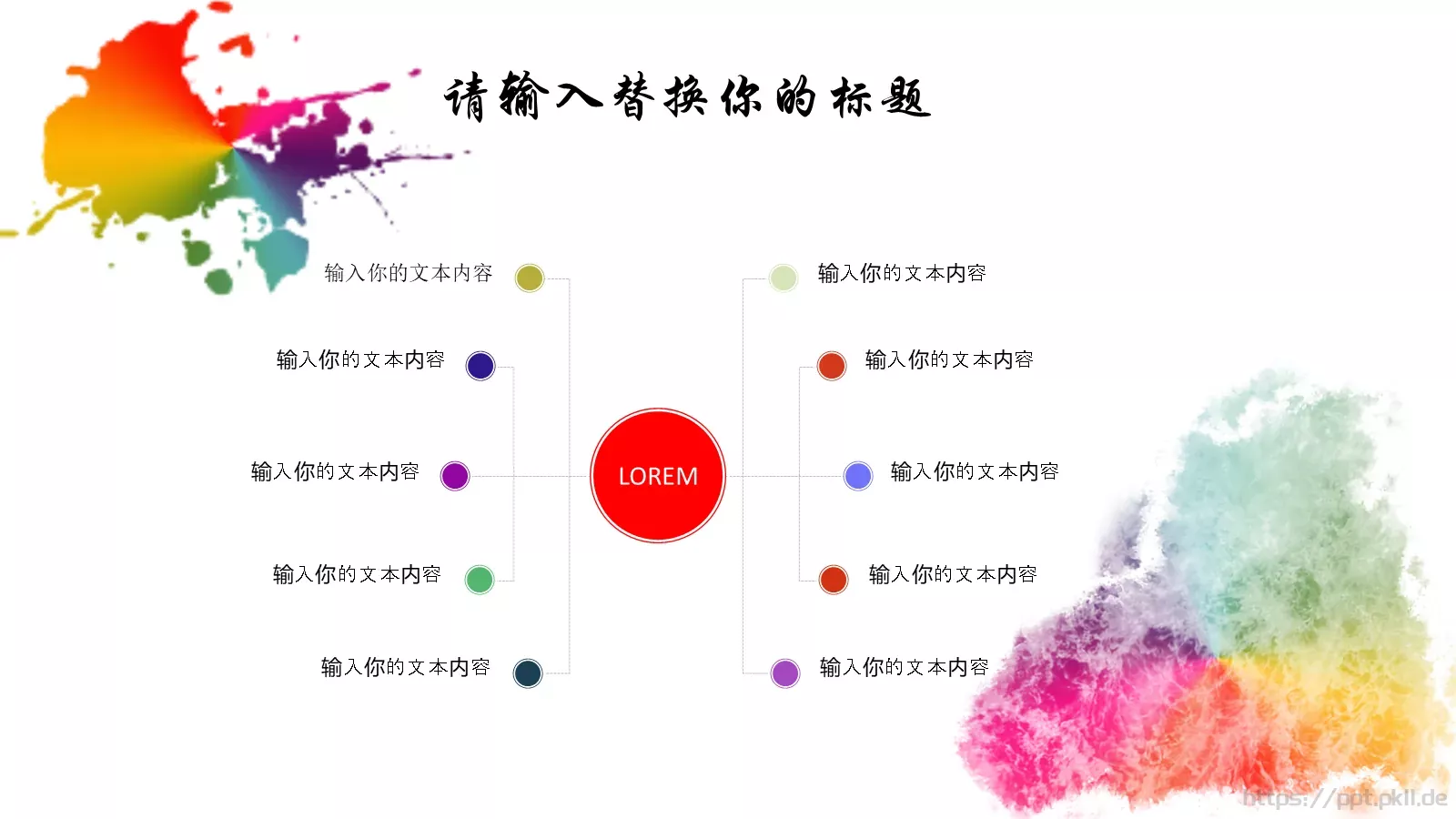 请输入替换你的标题

输入你的文本内容

输入你的文本内容

输入你的文本内容

输入你的文本内容

输入你的文本内容

LOREM

输入你的文本内容

输入你的文本内容

输入你的文本内容

输入你的文本内容

输入你的文本内容

https://ppt.pkll.de